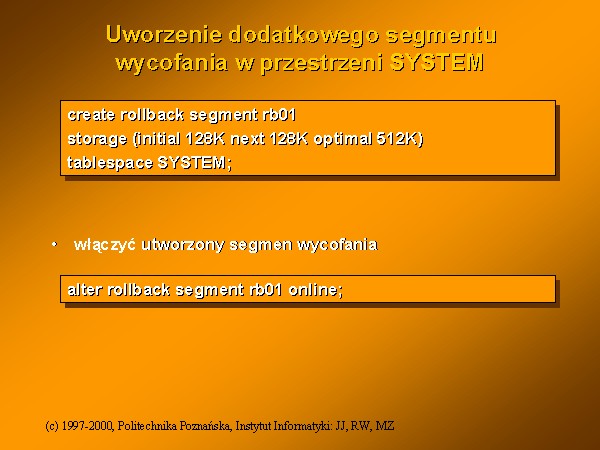 Uworzenie dodatkowego segmentu wycofania w przestrzeni SYSTEM

create rollback segment rb01
storage (initial 128K next 128K optimal 512K)
tablespace SYSTEM;

• włączyć utworzony segmen wycofania

alter rollback segment rb01 online;

(c) 1997-2000, Politechnika Poznańska, Instytut Informatyki: JJ, RW, MZ